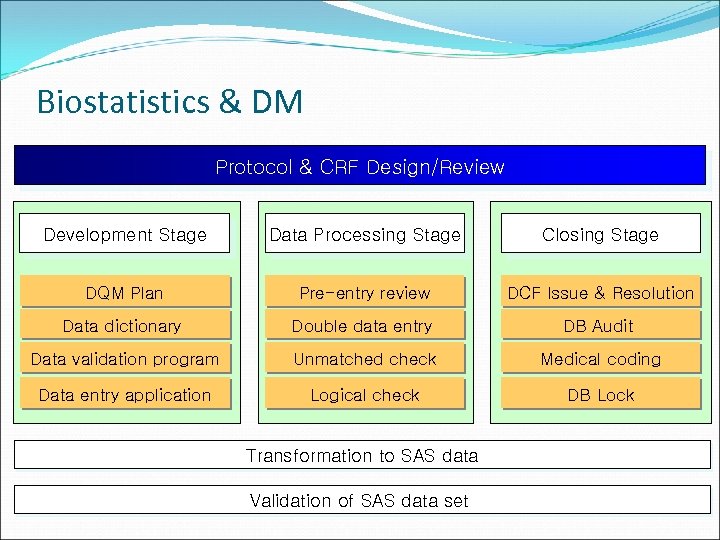 Biostatistics & DM

Protocol & CRF Design/Review

Development Stage

DQM Plan

Data dictionary

Data validation program

Data entry application

Data Processing Stage

Pre-entry review

Double data entry

Unmatched check

Logical check

Closing Stage

DCF Issue & Resolution

DB Audit

Medical coding

DB Lock

Transformation to SAS data

Validation of SAS data set